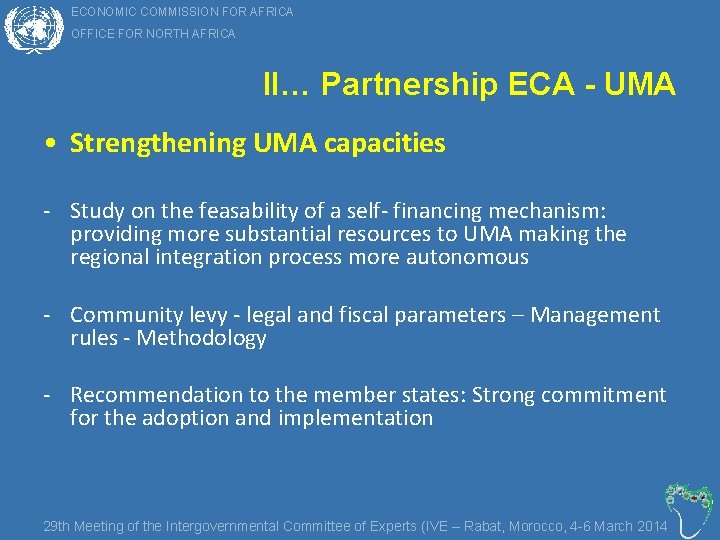 ECONOMIC COMMISSION FOR AFRICA
OFFICE FOR NORTH AFRICA

II… Partnership ECA - UMA

• Strengthening UMA capacities

- Study on the feasability of a self- financing mechanism: providing more substantial resources to UMA making the regional integration process more autonomous

- Community levy - legal and fiscal parameters – Management rules - Methodology

- Recommendation to the member states: Strong commitment for the adoption and implementation

29th Meeting of the Intergovernmental Committee of Experts (IVE – Rabat, Morocco, 4-6 March 2014